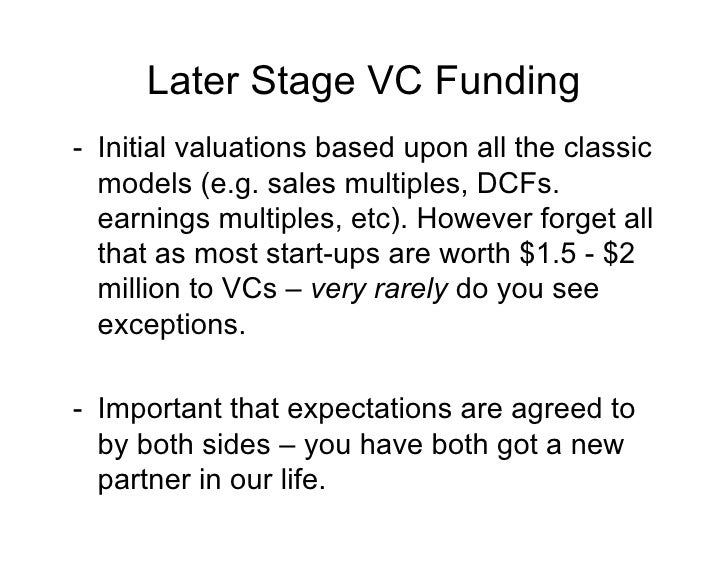 Later Stage VC Funding

- Initial valuations based upon all the classic models (e.g. sales multiples, DCFs. earnings multiples, etc). However forget all that as most start-ups are worth \$1.5 - \$2 million to VCs – very rarely do you see exceptions.

- Important that expectations are agreed to by both sides – you have both got a new partner in our life.